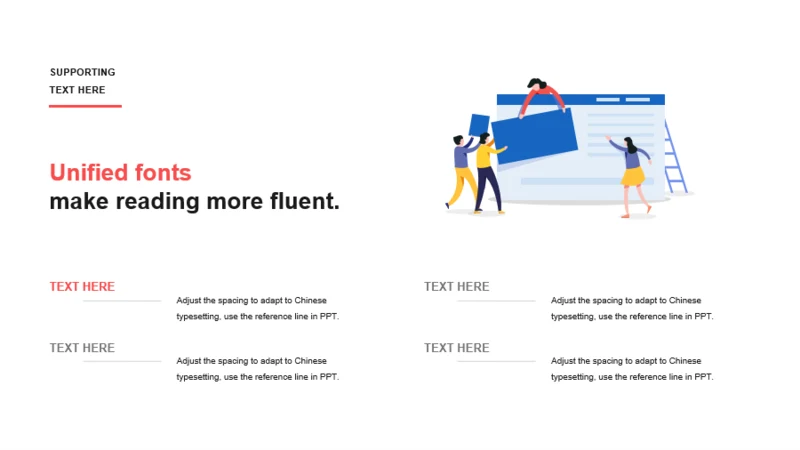 SUPPORTING
TEXT HERE

Unified fonts
make reading more fluent.

TEXT HERE

Adjust the spacing to adapt to Chinese typesetting, use the reference line in PPT.

TEXT HERE

Adjust the spacing to adapt to Chinese typesetting, use the reference line in PPT.

TEXT HERE

Adjust the spacing to adapt to Chinese typesetting, use the reference line in PPT.

TEXT HERE

Adjust the spacing to adapt to Chinese typesetting, use the reference line in PPT.